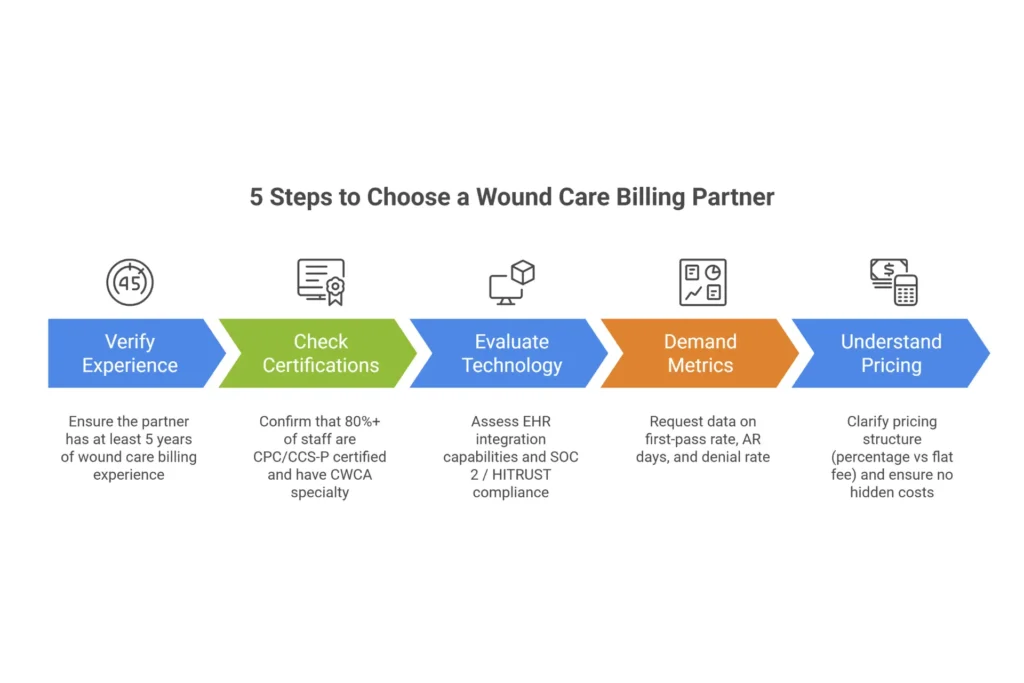 5 Steps to Choose a Wound Care Billing Partner

45

Verify Experience

Ensure the partner has at least 5 years of wound care billing experience

Check Certifications

Confirm that 80%+ of staff are CPC/CCS-P certified and have CWCA specialty

Evaluate Technology

Assess EHR integration capabilities and SOC 2 / HITRUST compliance

Demand Metrics

Request data on first-pass rate, AR days, and denial rate

Understand Pricing

Clarify pricing structure (percentage vs flat fee) and ensure no hidden costs